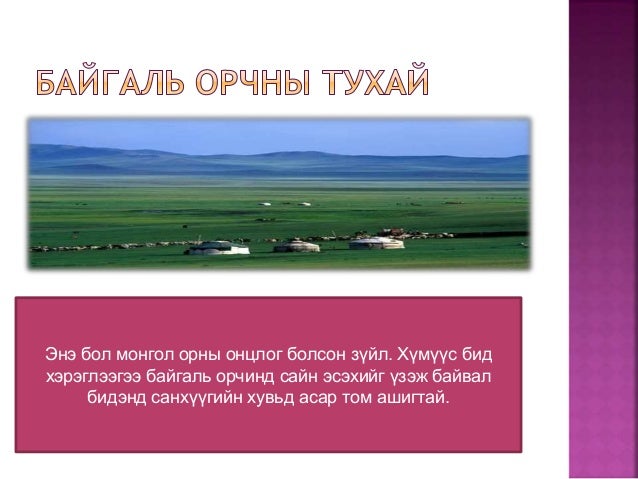 БАЙГАЛЬ ОРЧНЫ ТУХАЙ

Энэ бол монгол орны онцлог болсон зүйл. Хүмүүс бид хэрэглээгээ байгаль орчинд сайн эсэхийг үзэж байвал бидэнд санхүүгийн хувьд асар том ашигтай.